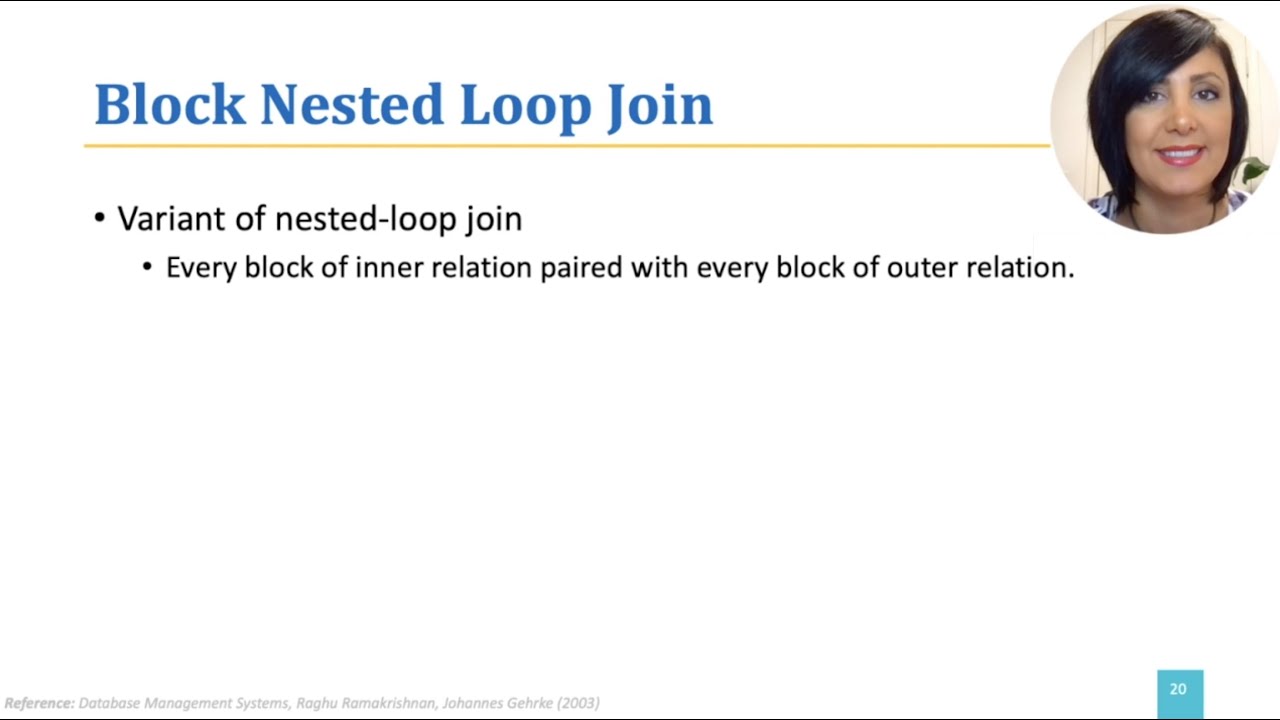 Block Nested Loop Join

• Variant of nested-loop join
  • Every block of inner relation paired with every block of outer relation.

Reference: Database Management Systems, Raghu Ramakrishnan, Johannes Gehrke (2003)

20